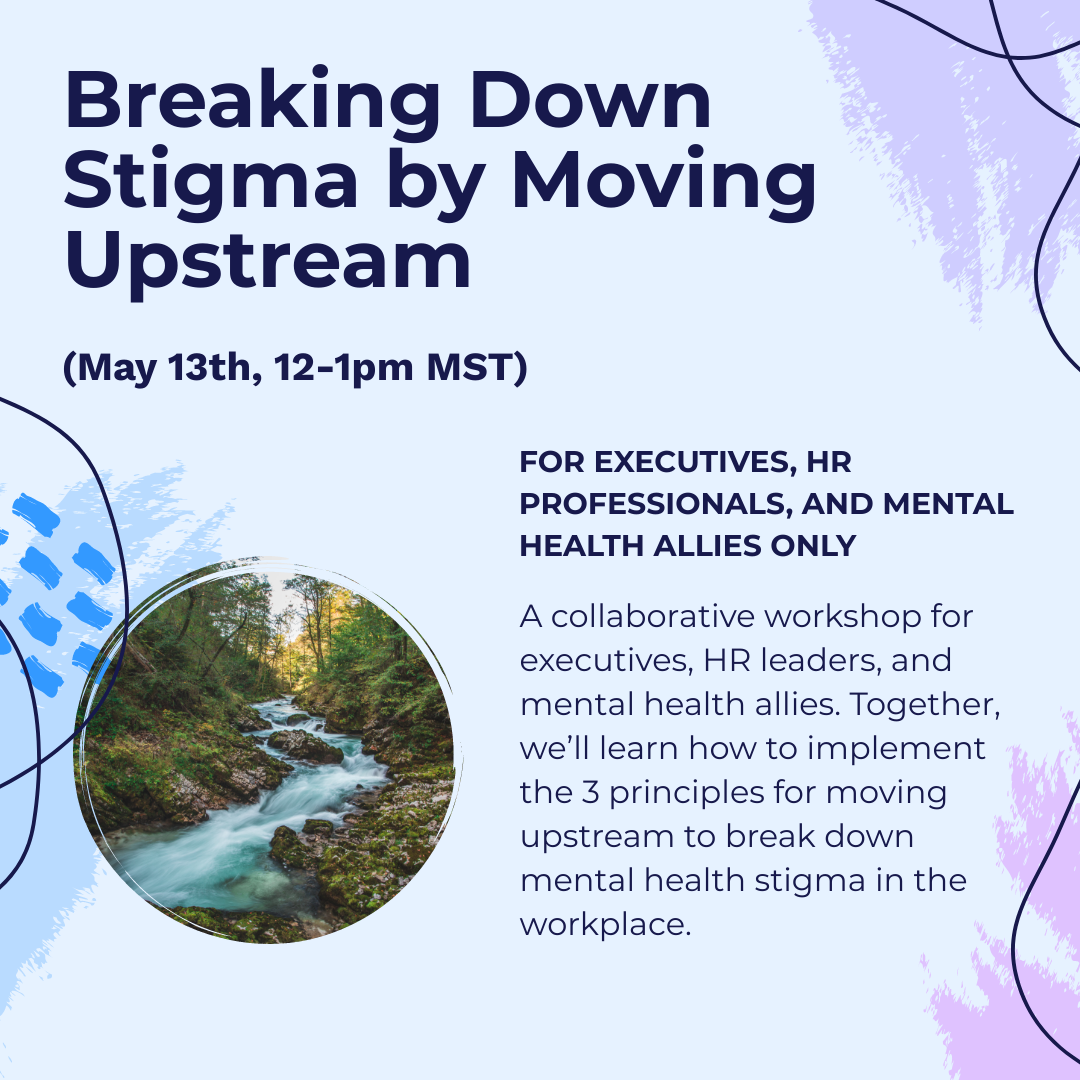 Breaking Down Stigma by Moving Upstream

(May 13th, 12-1pm MST)

FOR EXECUTIVES, HR PROFESSIONALS, AND MENTAL HEALTH ALLIES ONLY

A collaborative workshop for executives, HR leaders, and mental health allies. Together, we'll learn how to implement the 3 principles for moving upstream to break down mental health stigma in the workplace.